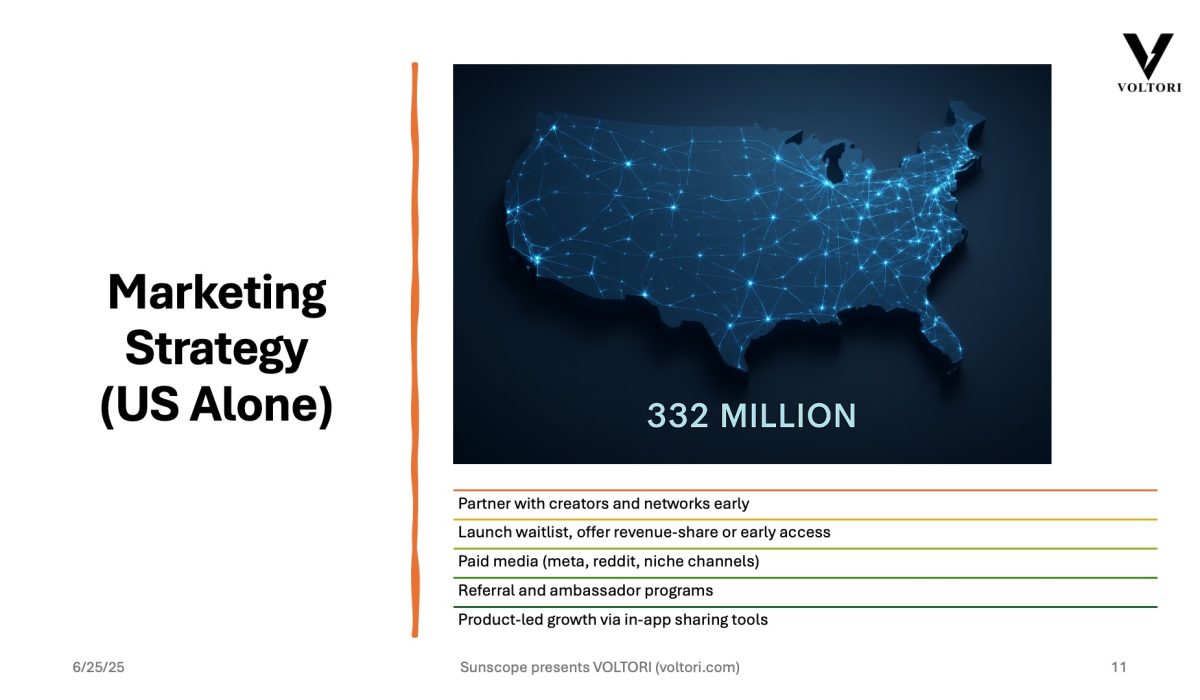 VOLTORI

Marketing Strategy (US Alone)

332 MILLION

Partner with creators and networks early

Launch waitlist, offer revenue-share or early access

Paid media (meta, reddit, niche channels)

Referral and ambassador programs

Product-led growth via in-app sharing tools

6/25/25

Sunscope presents VOLTORI (voltori.com)

11